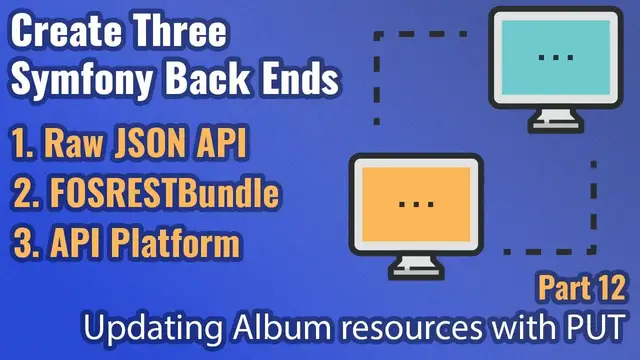 Create Three Symfony Back Ends

1. Raw JSON API
2. FOSRESTBundle
3. API Platform

...

...

Part 12
Updating Album resources with PUT